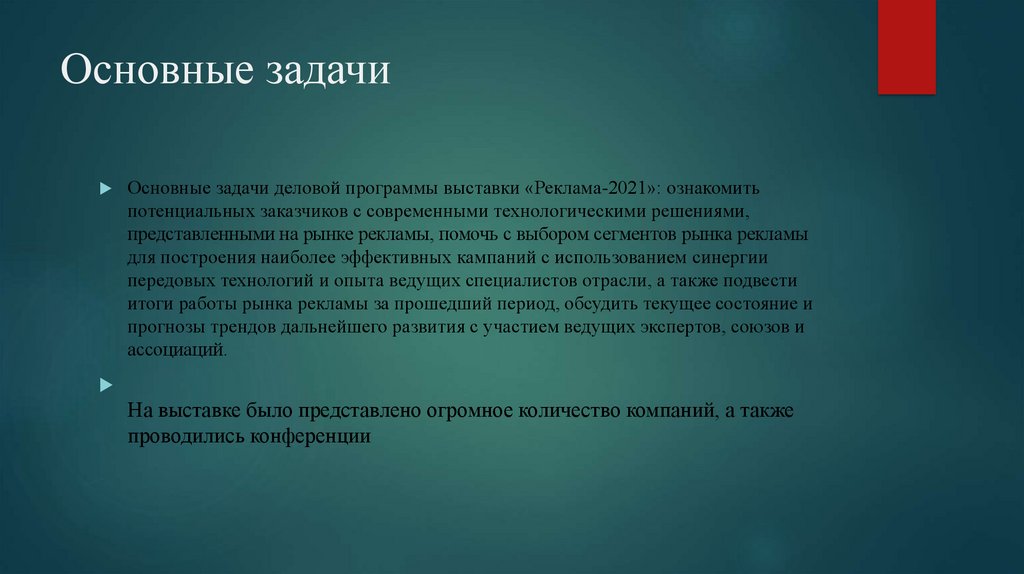 Основные задачи

Основные задачи деловой программы выставки «Реклама-2021»: ознакомить потенциальных заказчиков с современными технологическими решениями, представленными на рынке рекламы, помочь с выбором сегментов рынка рекламы для построения наиболее эффективных кампаний с использованием синергии передовых технологий и опыта ведущих специалистов отрасли, а также подвести итоги работы рынка рекламы за прошедший период, обсудить текущее состояние и прогнозы трендов дальнейшего развития с участием ведущих экспертов, союзов и ассоциаций.

На выставке было представлено огромное количество компаний, а также проводились конференции